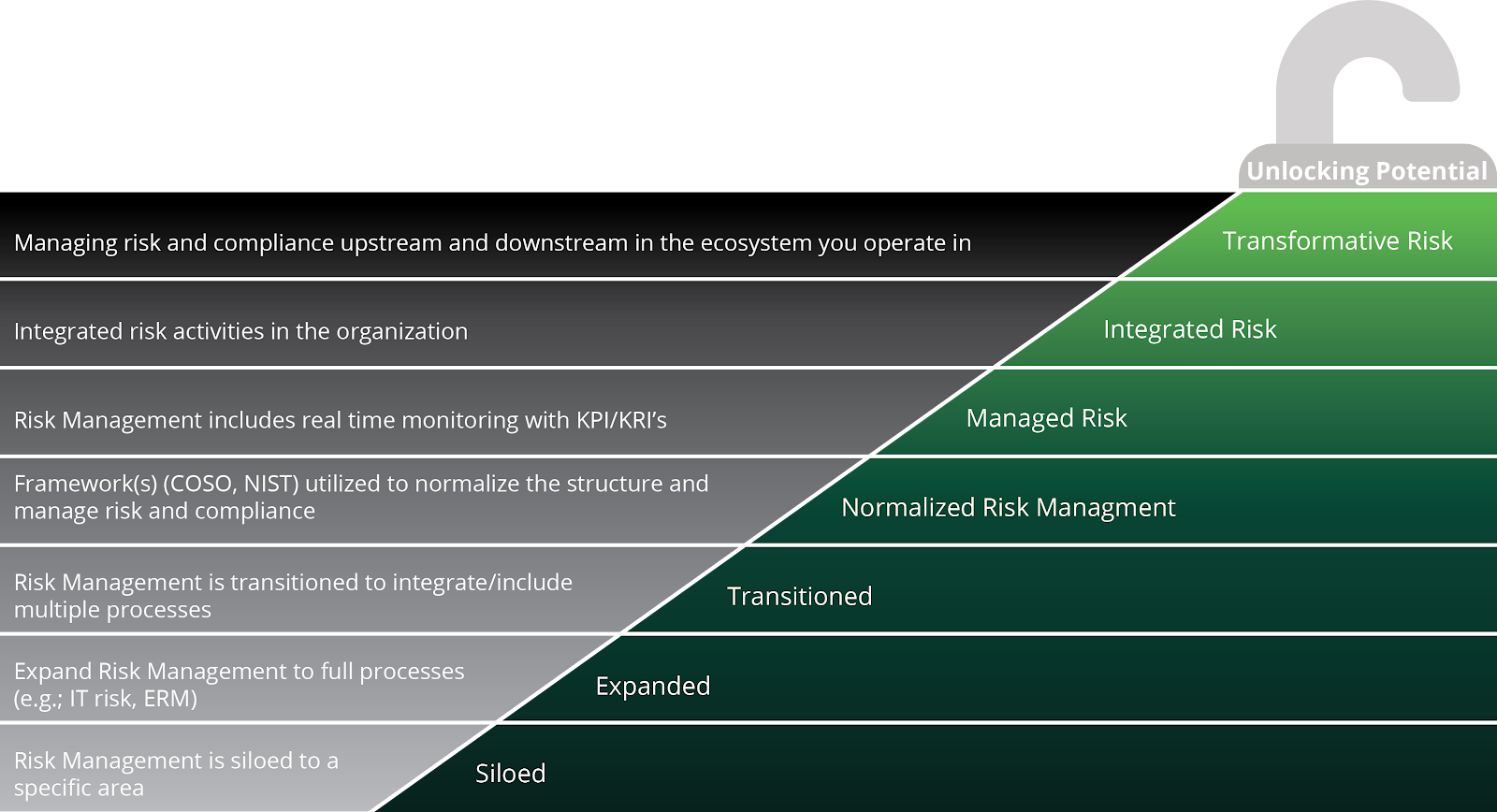 Unlocking Potential

Managing risk and compliance upstream and downstream in the ecosystem you operate in

Transformative Risk

Integrated risk activities in the organization

Integrated Risk

Risk Management includes real time monitoring with KPI/KRI's

Managed Risk

Framework(s) (COSO, NIST) utilized to normalize the structure and manage risk and compliance

Normalized Risk Managment

Risk Management is transitioned to integrate/include multiple processes

Transitioned

Expand Risk Management to full processes (e.g.; IT risk, ERM)

Expanded

Risk Management is siloed to a specific area

Siloed